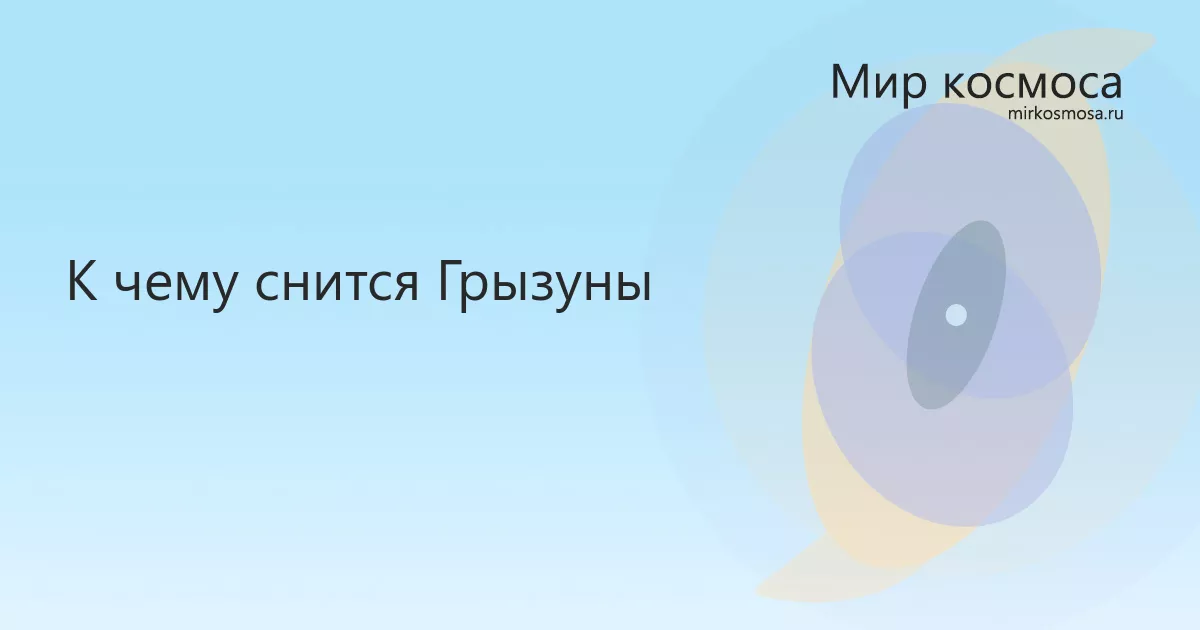 Мир космоса
mirkosmosa.ru

К чему снится Грызуны